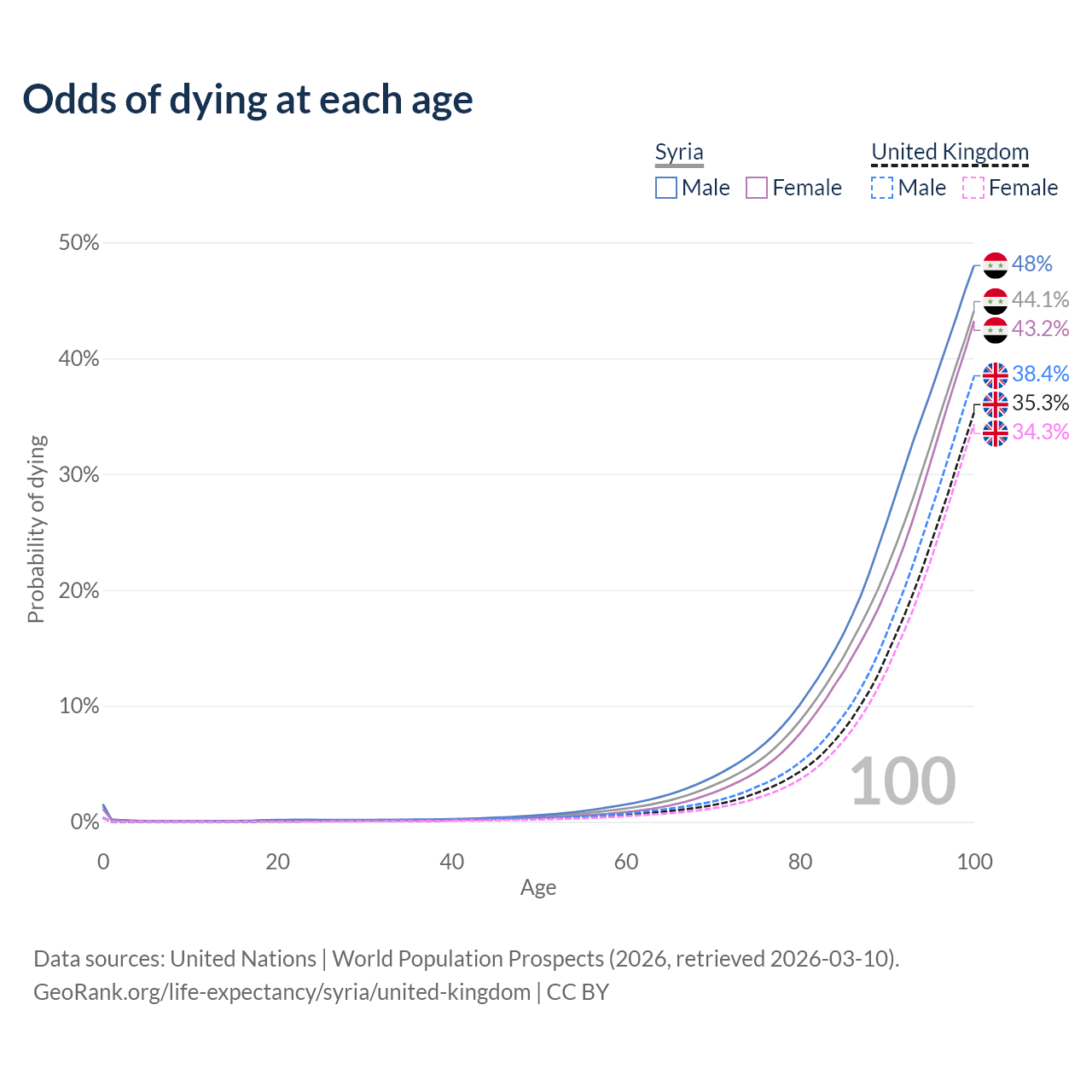 Odds of dying at each age

Syria
Male
Female

United Kingdom
Male
Female

50%
40%
30%
20%
10%
0%

Probability of dying

48%
44.1%
43.2%
38.4%
35.3%
34.3%

100

0
20
40
60
80
100
Age

Data sources: United Nations | World Population Prospects (2026, retrieved 2026-03-10).
GeoRank.org/life-expectancy/syria/united-kingdom | CC BY